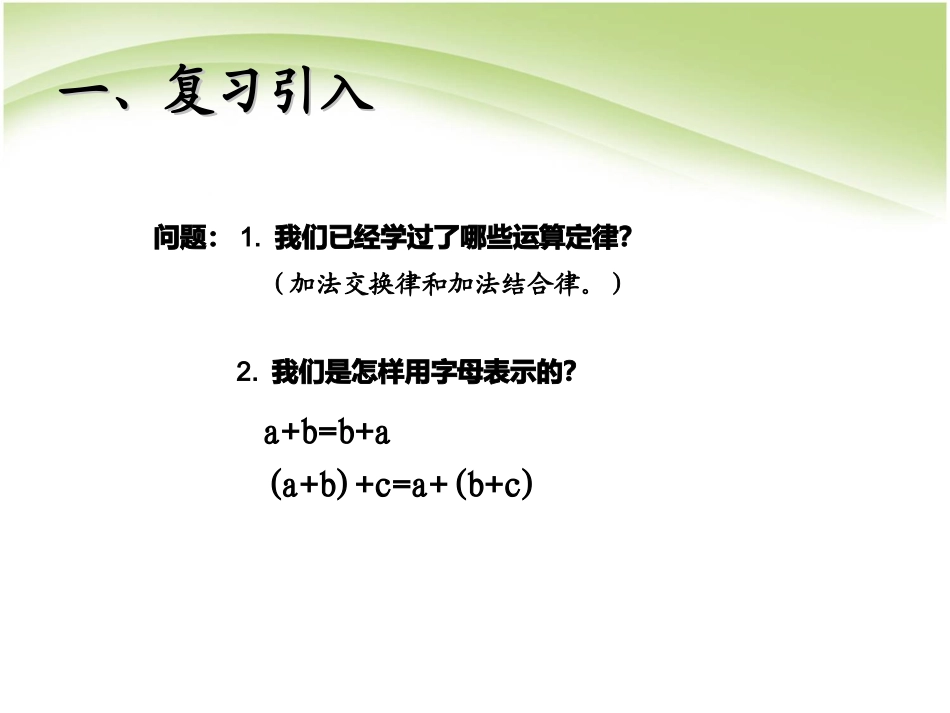 一、复习引入

问题： 1. 我们已经学过了哪些运算定律?

（加法交换律和加法结合律。）

2. 我们是怎样用字母表示的?

$a+b=b+a$

$(a+b)+c=a+(b+c)$